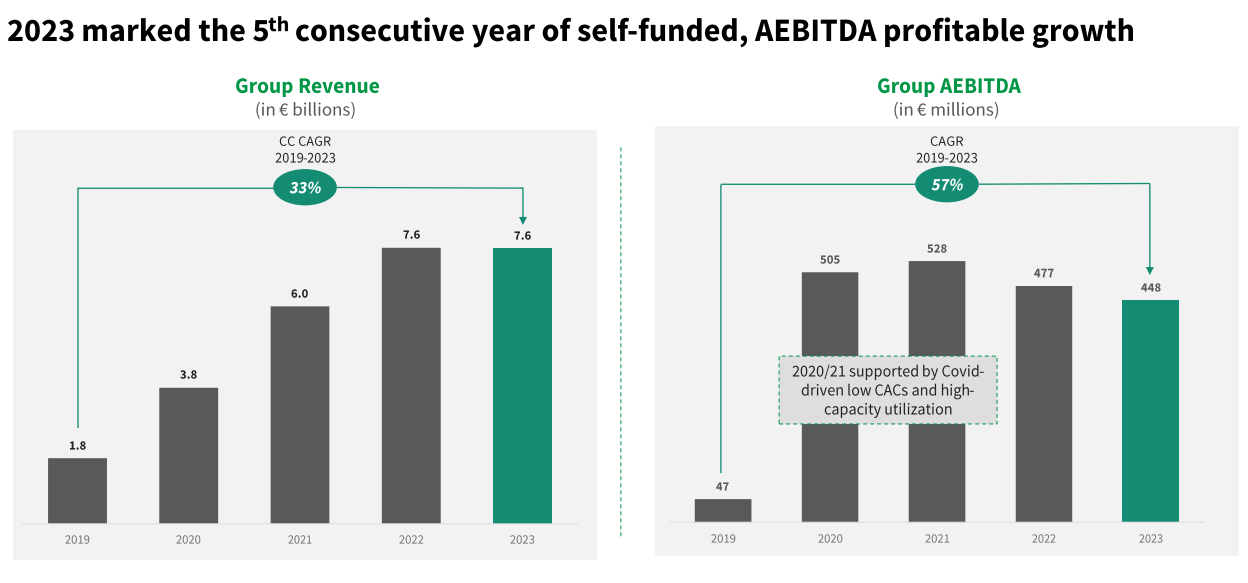 2023 marked the 5$^{th}$ consecutive year of self-funded, AEBITDA profitable growth

Group Revenue
(in € billions)

CC CAGR
2019-2023

33%

1.8
3.8
6.0
7.6
7.6

2019
2020
2021
2022
2023

Group AEBITDA
(in € millions)

CAGR
2019-2023

57%

47
505
528
477
448

2020/21 supported by Covid-driven low CACs and high-capacity utilization

2019
2020
2021
2022
2023